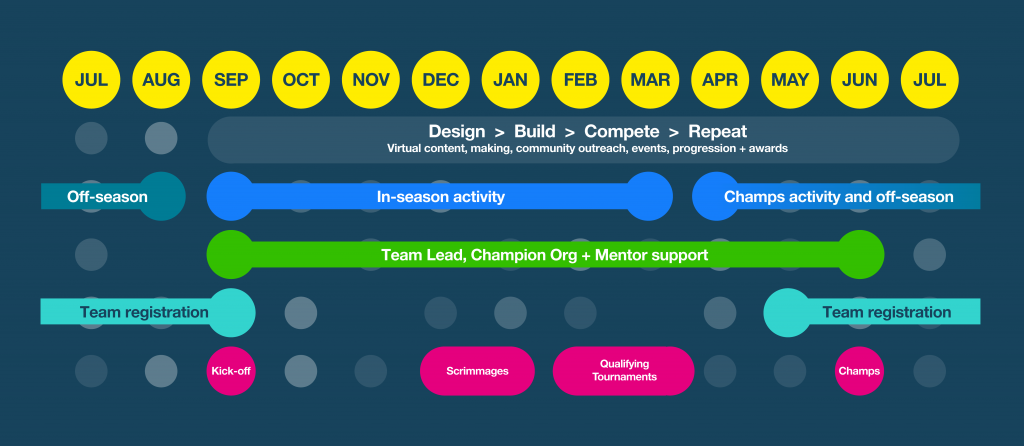 JUL AUG SEP OCT NOV DEC JAN FEB MAR APR MAY JUN JUL

Design > Build > Compete > Repeat
Virtual content, making, community outreach, events, progression + awards

Off-season

In-season activity

Champs activity and off-season

Team Lead, Champion Org + Mentor support

Team registration

Team registration

Kick-off

Scrimmages

Qualifying Tournaments

Champs